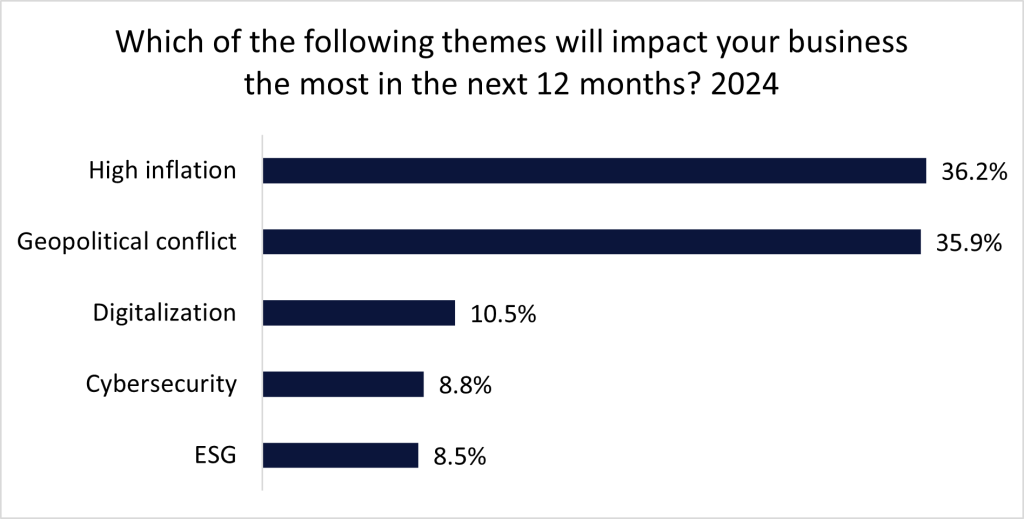 Which of the following themes will impact your business the most in the next 12 months? 2024

High inflation 36.2%
Geopolitical conflict 35.9%
Digitalization 10.5%
Cybersecurity 8.8%
ESG 8.5%